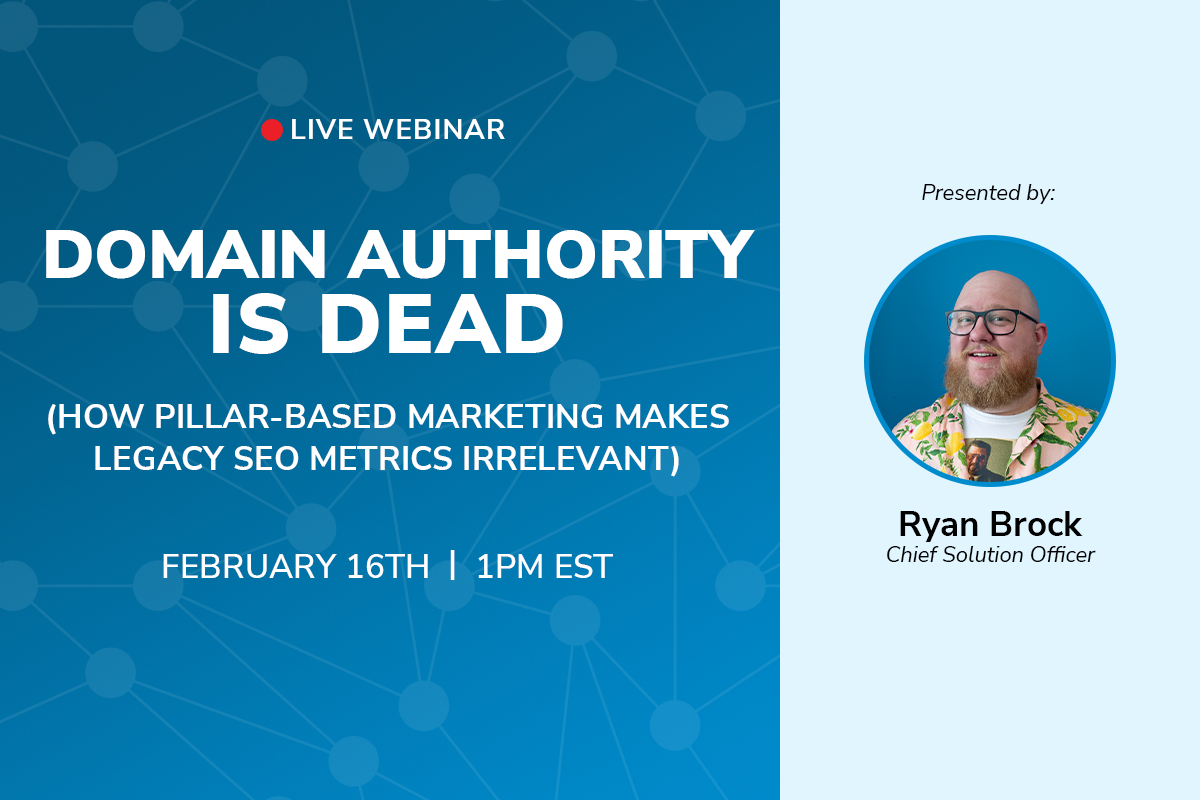 LIVE WEBINAR

DOMAIN AUTHORITY IS DEAD

(HOW PILLAR-BASED MARKETING MAKES LEGACY SEO METRICS IRRELEVANT)

FEBRUARY 16TH | 1PM EST

Presented by:

Ryan Brock
Chief Solution Officer